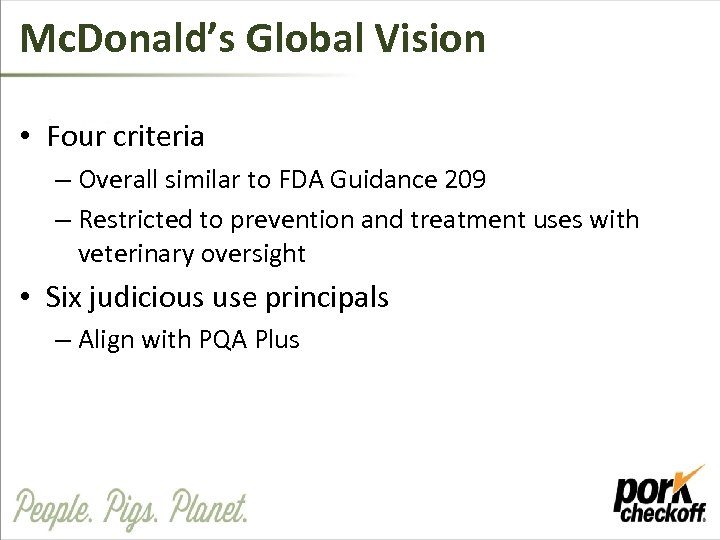 McDonald's Global Vision

• Four criteria
– Overall similar to FDA Guidance 209
– Restricted to prevention and treatment uses with veterinary oversight

• Six judicious use principals
– Align with PQA Plus

People. Pigs. Planet.

pork checkoff.